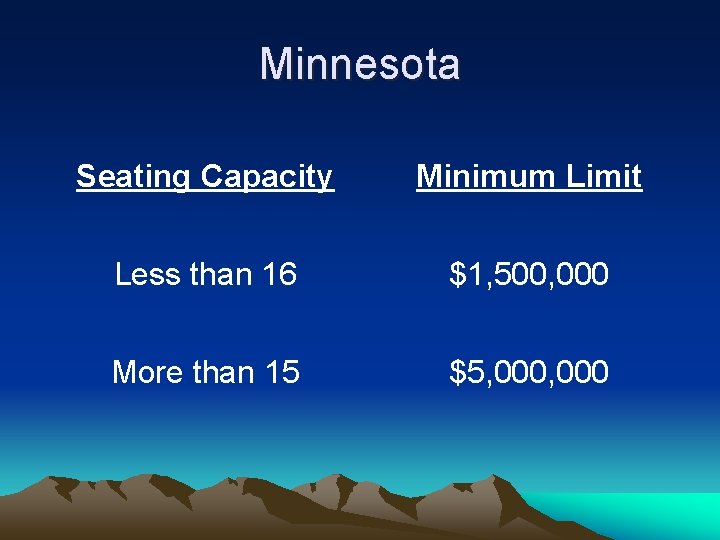 Minnesota

| Seating Capacity | Minimum Limit |
|---|---|
| Less than 16 | \$1,500,000 |
| More than 15 | \$5,000,000 |